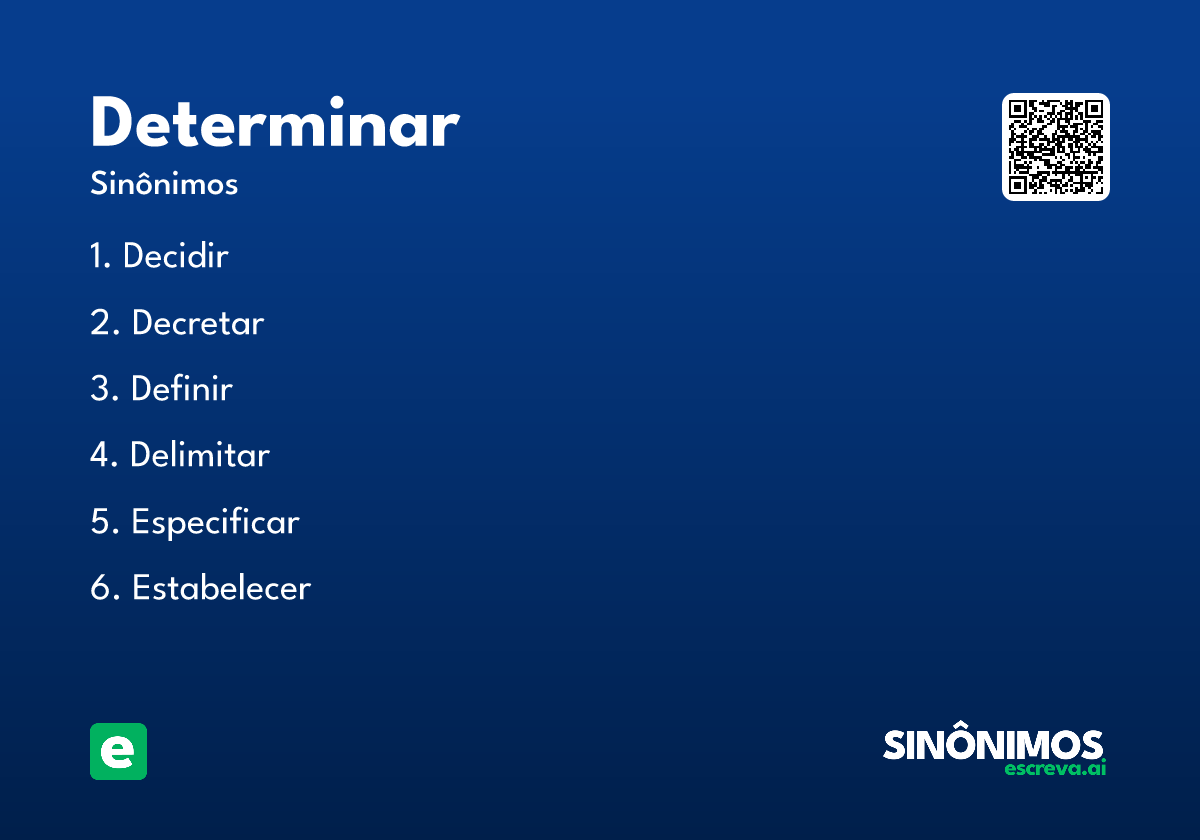 Determinar
Sinônimos

1. Decidir

2. Decretar

3. Definir

4. Delimitar

5. Especificar

6. Estabelecer

e

SINÔNIMOS
escreva.ai